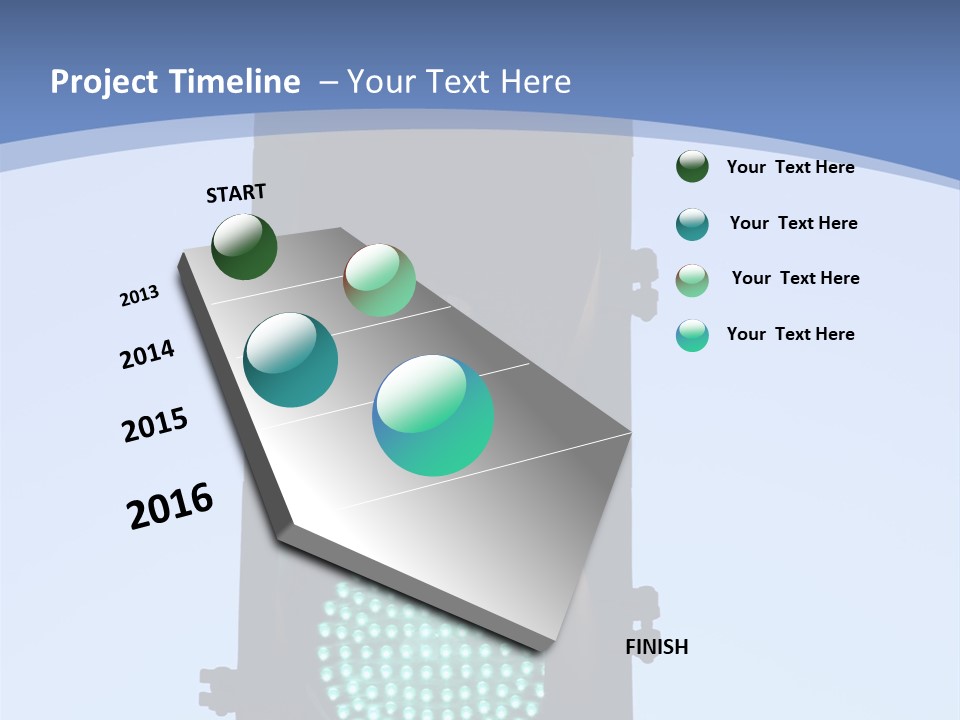 Project Timeline – Your Text Here

START

2013

2014

2015

2016

FINISH

Your Text Here

Your Text Here

Your Text Here

Your Text Here